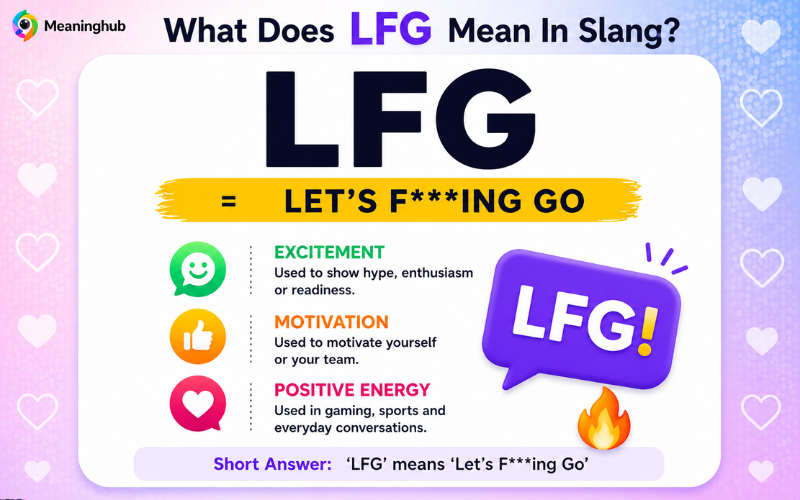 Meaninghub

What Does LFG Mean In Slang?

LFG

= LET'S F***ING GO

EXCITEMENT
Used to show hype, enthusiasm or readiness.

MOTIVATION
Used to motivate yourself or your team.

POSITIVE ENERGY
Used in gaming, sports and everyday conversations.

LFG!

Short Answer: 'LFG' means 'Let's F***ing Go'